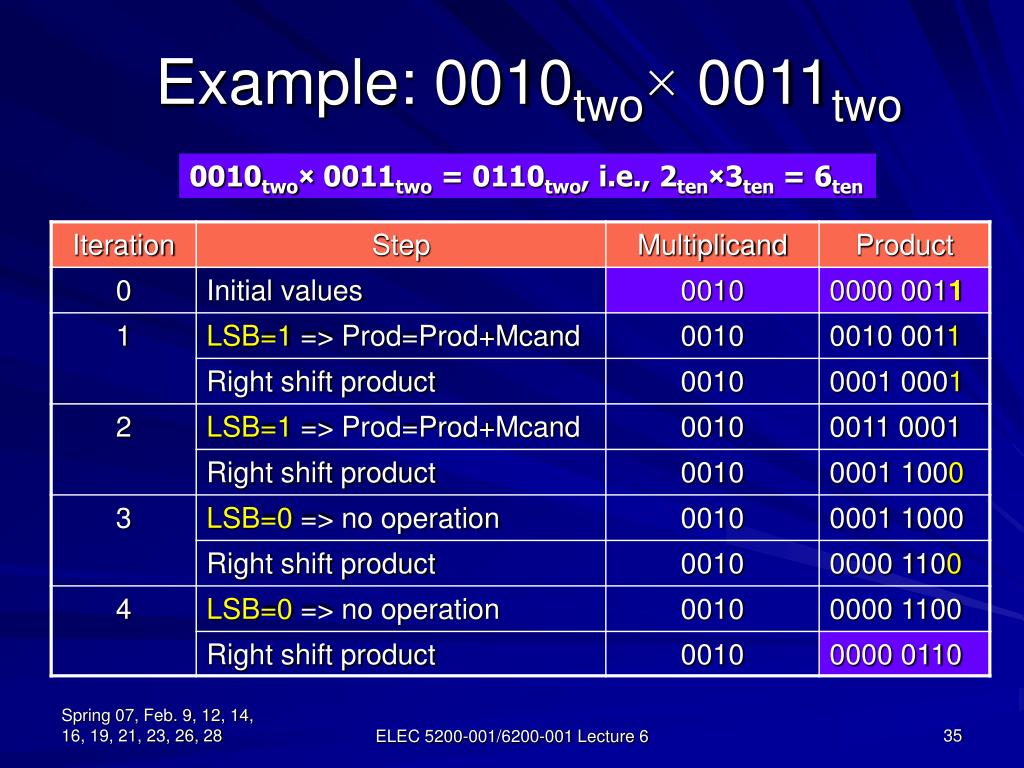 Example: $0010_{two} \times 0011_{two}$

$0010_{two} \times 0011_{two} = 0110_{two}$, i.e., $2_{ten} \times 3_{ten} = 6_{ten}$

| Iteration | Step | Multiplicand | Product |
|---|---|---|---|
| 0 | Initial values | 0010 | 0000 0011 |
| 1 | LSB=1 => Prod=Prod+Mcand | 0010 | 0010 0011 |
| | Right shift product | 0010 | 0001 0001 |
| 2 | LSB=1 => Prod=Prod+Mcand | 0010 | 0011 0001 |
| | Right shift product | 0010 | 0001 1000 |
| 3 | LSB=0 => no operation | 0010 | 0001 1000 |
| | Right shift product | 0010 | 0000 1100 |
| 4 | LSB=0 => no operation | 0010 | 0000 1100 |
| | Right shift product | 0010 | 0000 0110 |

Spring 07, Feb. 9, 12, 14, 16, 19, 21, 23, 26, 28

ELEC 5200-001/6200-001 Lecture 6

35